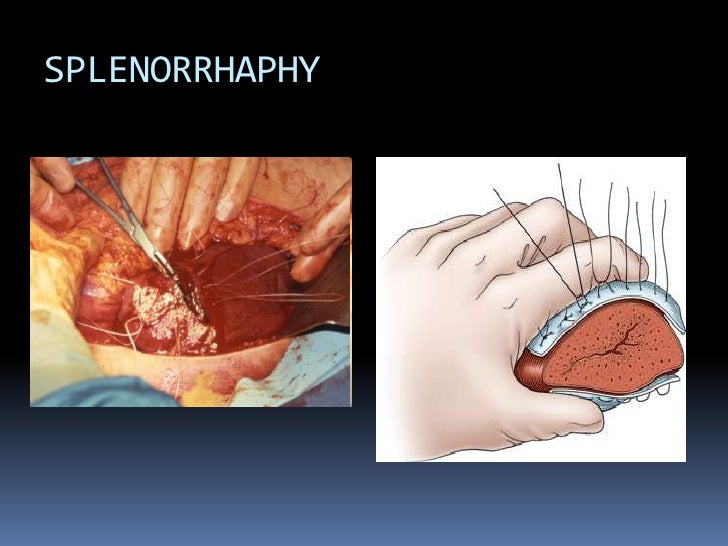 SPLENORRHAPHY